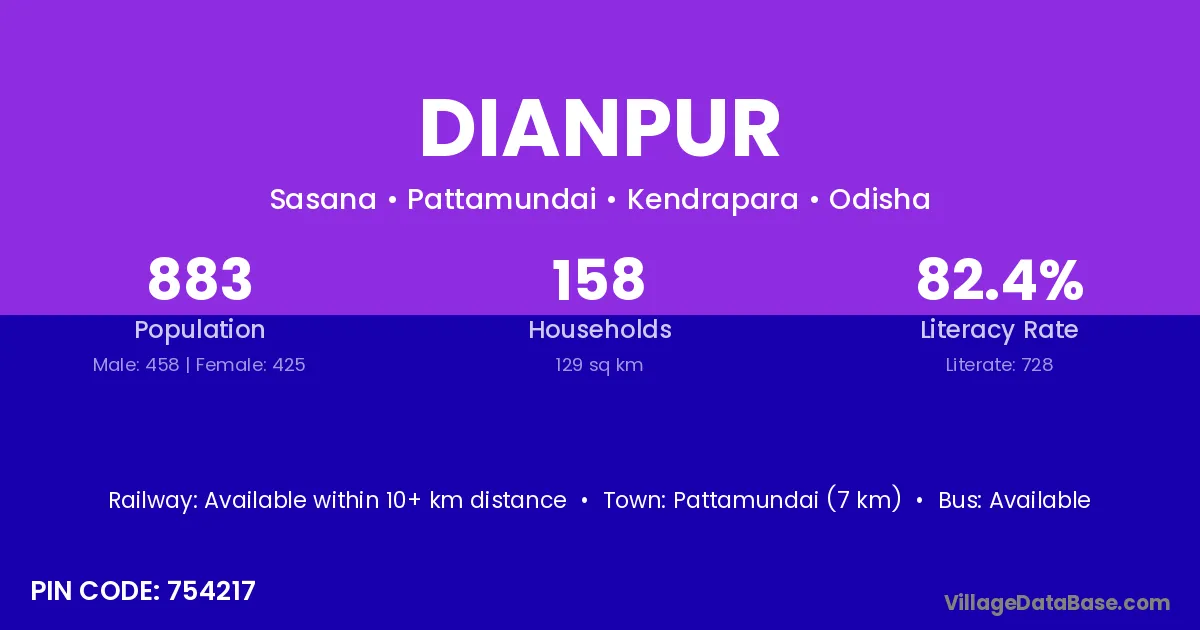 DIANPUR

Sasana • Pattamundai • Kendrapara • Odisha

883
Population
Male: 458 | Female: 425

158
Households
129 sq km

82.4%
Literacy Rate
Literate: 728

Railway: Available within 10+ km distance • Town: Pattamundai (7 km) • Bus: Available

PIN CODE: 754217

VillageDataBase.com